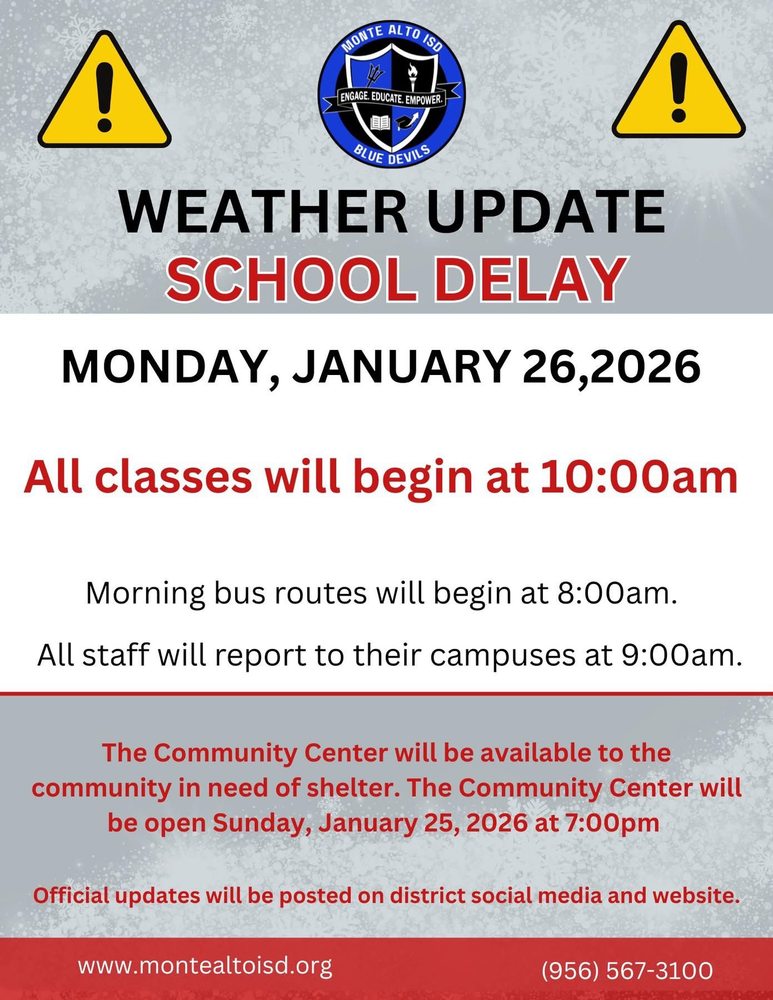 MONTE ALTO ISD
ENGAGE. EDUCATE. EMPOWER.
BLUE DEVILS

WEATHER UPDATE
SCHOOL DELAY

MONDAY, JANUARY 26,2026

All classes will begin at 10:00am

Morning bus routes will begin at 8:00am.

All staff will report to their campuses at 9:00am.

The Community Center will be available to the community in need of shelter. The Community Center will be open Sunday, January 25, 2026 at 7:00pm

Official updates will be posted on district social media and website.

www.montealtoisd.org

(956) 567-3100